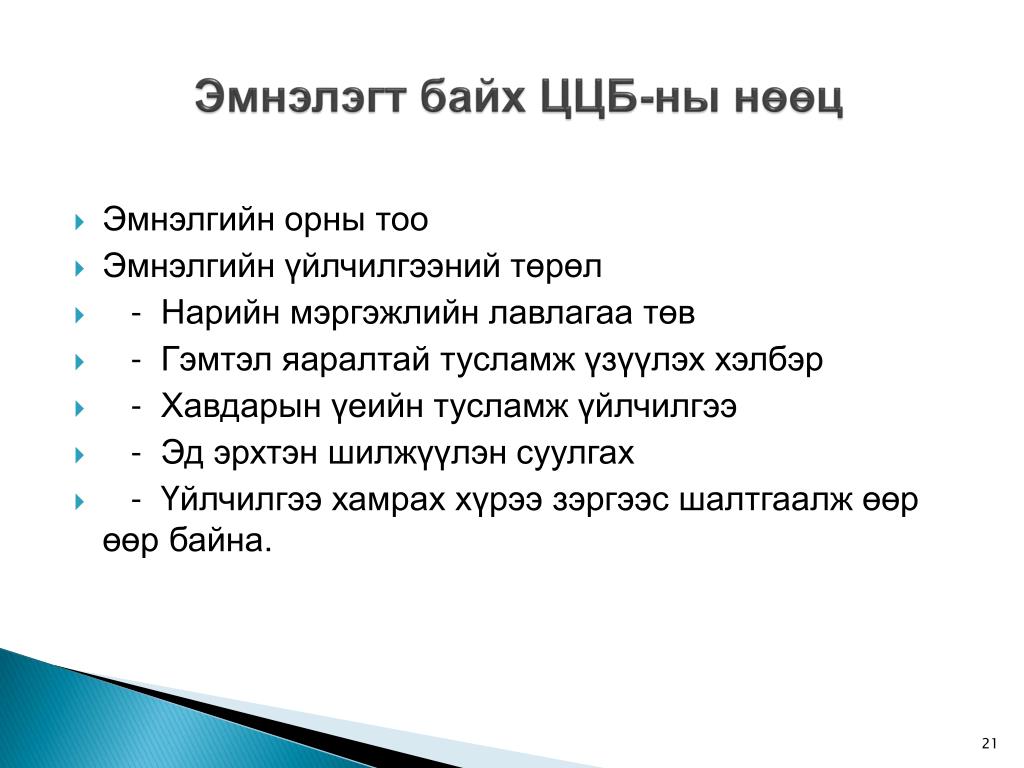 Эмнэлэгт байх ЦЦБ-ны нөөц

Эмнэлгийн орны тоо
Эмнэлгийн үйлчилгээний төрөл
- Нарийн мэргэжлийн лавлагаа төв
- Гэмтэл яаралтай тусламж үзүүлэх хэлбэр
- Хавдарын үеийн тусламж үйлчилгээ
- Эд эрхтэн шилжүүлэн суулгах
- Үйлчилгээ хамрах хүрээ зэргээс шалтгаалж өөр өөр байна.

21